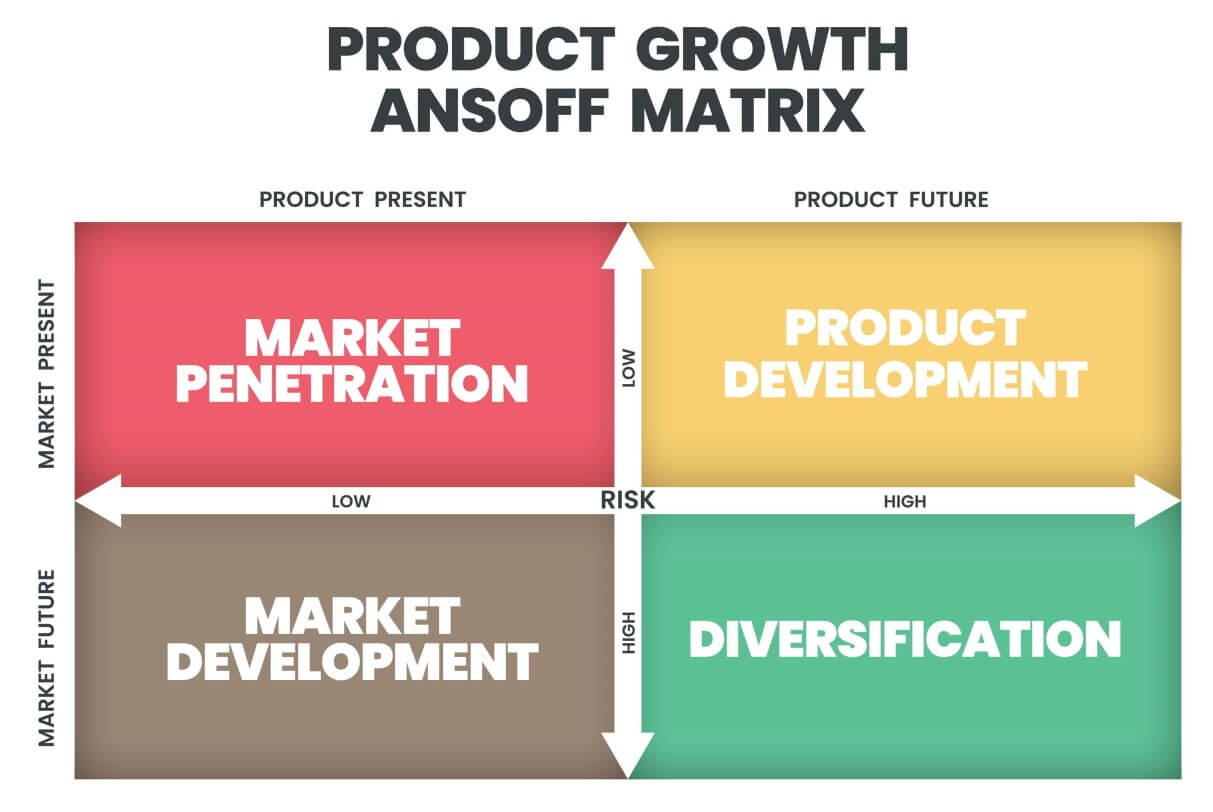 PRODUCT GROWTH
ANSOFF MATRIX

PRODUCT PRESENT

PRODUCT FUTURE

MARKET PRESENT

MARKET PENETRATION

LOW

PRODUCT DEVELOPMENT

LOW

RISK

HIGH

MARKET FUTURE

MARKET DEVELOPMENT

HIGH

DIVERSIFICATION